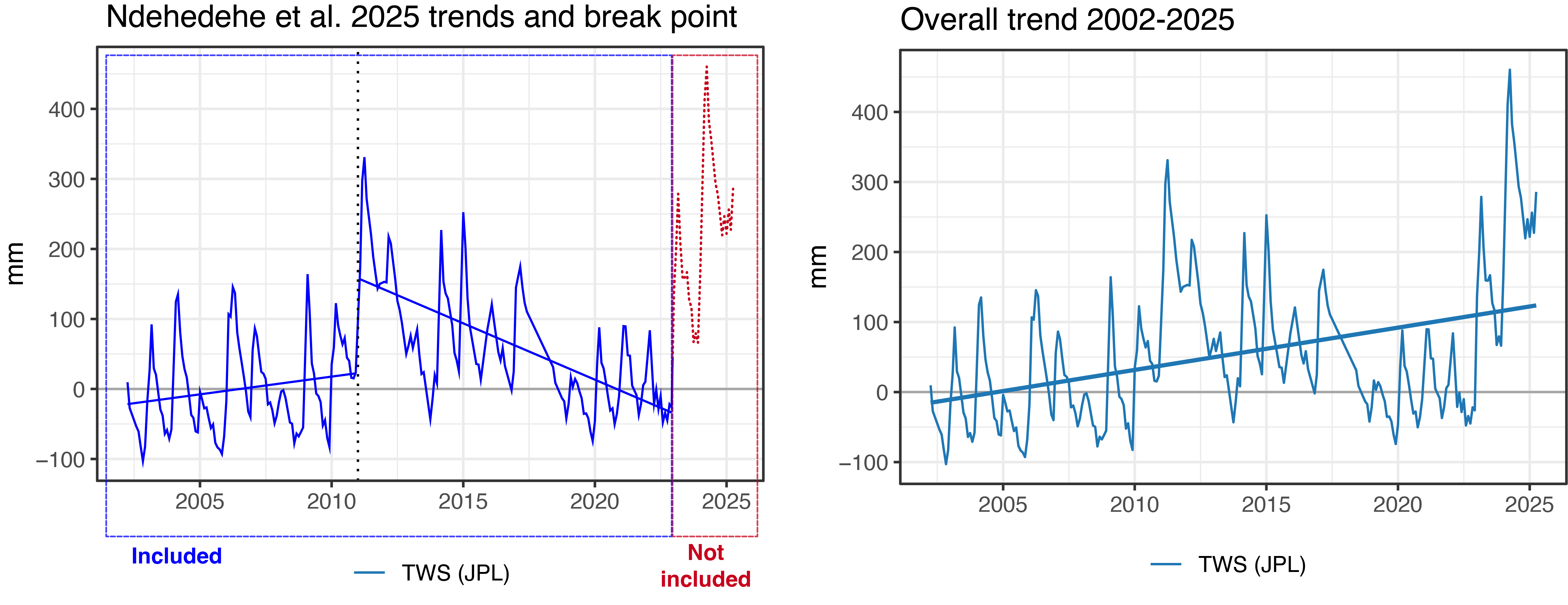 Ndehedehe et al. 2025 trends and break point

mm

400
300
200
100
0
−100

2005 2010 2015 2020 2025

Included

TWS (JPL)

Not included

Overall trend 2002-2025

mm

400
300
200
100
0
−100

2005 2010 2015 2020 2025

TWS (JPL)